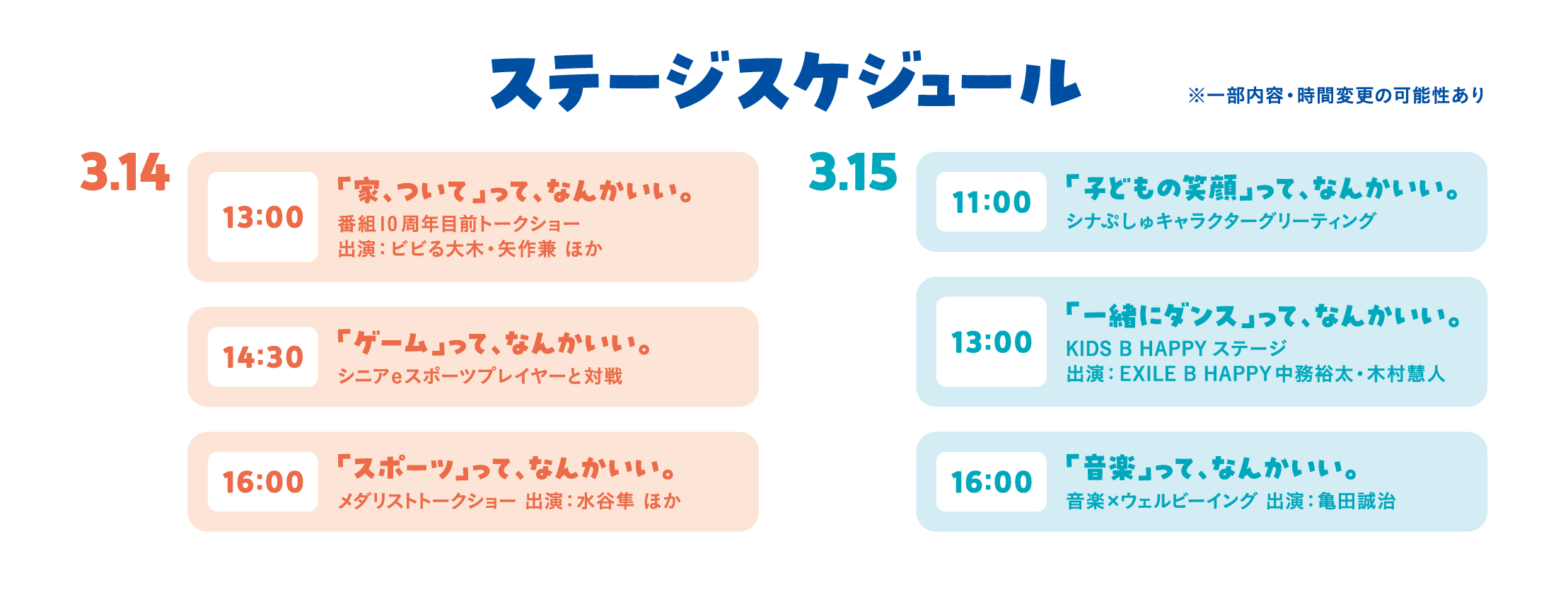 ステージスケジュール

※一部内容・時間変更の可能性あり

3.14

13:00
「家、ついて」って、なんかいい。
番組10周年目前トークショー
出演：ビビる大木・矢作兼 ほか

14:30
「ゲーム」って、なんかいい。
シニアeスポーツプレイヤーと対戦

16:00
「スポーツ」って、なんかいい。
メダリストトークショー 出演：水谷隼 ほか

3.15

11:00
「子どもの笑顔」って、なんかいい。
シナぷしゅキャラクターグリーティング

13:00
「一緒にダンス」って、なんかいい。
KIDS B HAPPY ステージ
出演：EXILE B HAPPY 中務裕太・木村慧人

16:00
「音楽」って、なんかいい。
音楽×ウェルビーイング 出演：亀田誠治